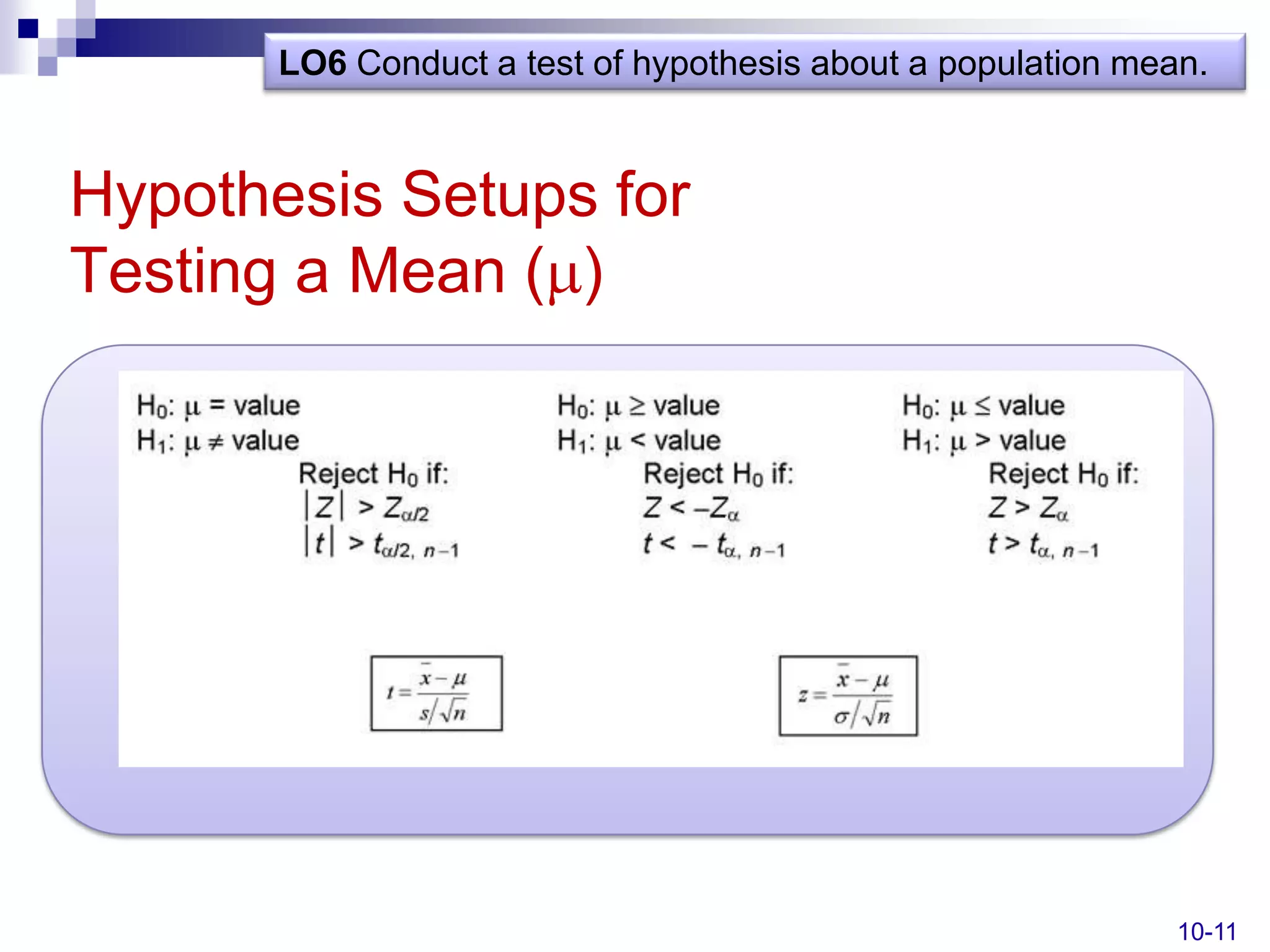 LO6 Conduct a test of hypothesis about a population mean.

Hypothesis Setups for Testing a Mean ($\mu$)

$H_0$: $\mu$ = value
$H_1$: $\mu \neq$ value
Reject $H_0$ if:
$|Z| > Z_{\alpha/2}$
$|t| > t_{\alpha/2,\ n-1}$

$H_0$: $\mu \geq$ value
$H_1$: $\mu <$ value
Reject $H_0$ if:
$Z < -Z_{\alpha}$
$t < -t_{\alpha,\ n-1}$

$H_0$: $\mu \leq$ value
$H_1$: $\mu >$ value
Reject $H_0$ if:
$Z > Z_{\alpha}$
$t > t_{\alpha,\ n-1}$

$t = \frac{\bar{x} - \mu}{s/\sqrt{n}}$

$z = \frac{\bar{x} - \mu}{\sigma/\sqrt{n}}$

10-11